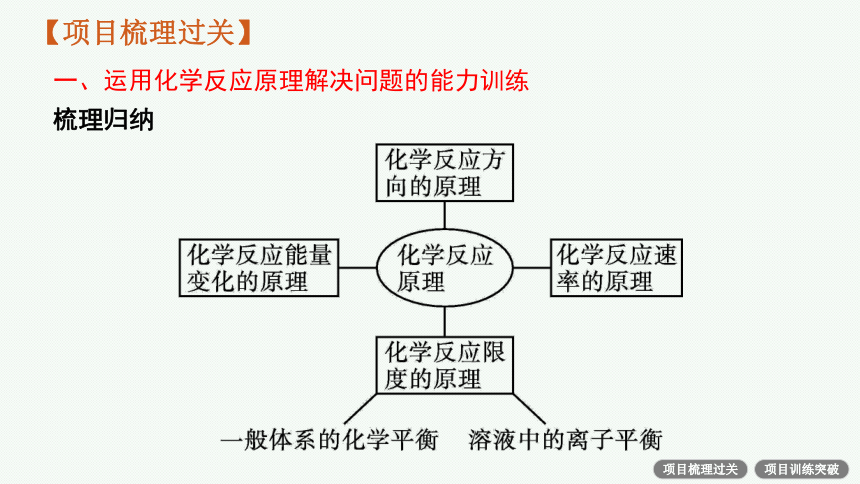 【项目梳理过关】

一、运用化学反应原理解决问题的能力训练

梳理归纳

化学反应方向的原理

化学反应能量变化的原理

化学反应原理

化学反应速率的原理

化学反应限度的原理

一般体系的化学平衡

溶液中的离子平衡

项目梳理过关

项目训练突破